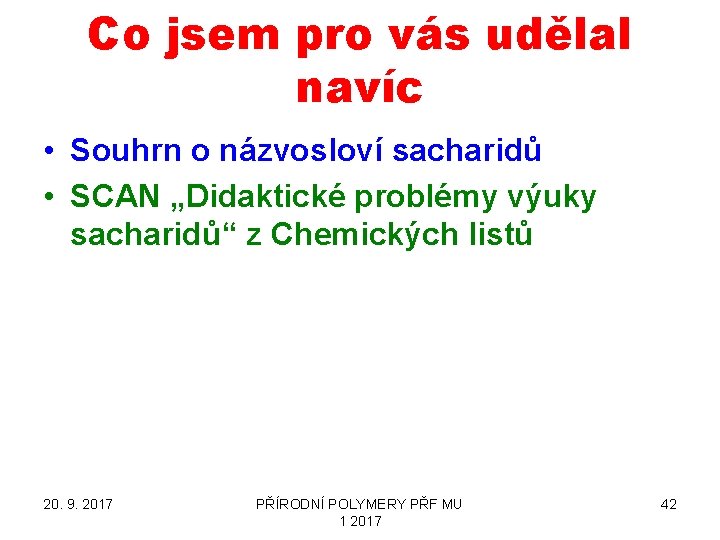 Co jsem pro vás udělal navíc

• Souhrn o názvosloví sacharidů
• SCAN „Didaktické problémy výuky sacharidů“ z Chemických listů

20. 9. 2017

PŘÍRODNÍ POLYMERY PŘF MU 1 2017

42